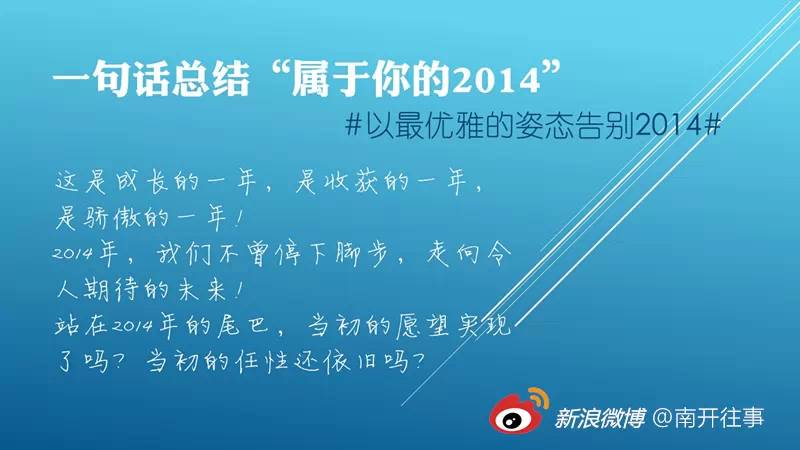 一句话总结“属于你的2014”

#以最优雅的姿态告别2014#

这是成长的一年，是收获的一年，是骄傲的一年！
2014年，我们不曾停下脚步，走向令人期待的未来！
站在2014年的尾巴，当初的愿望实现了吗？当初的任性还依旧吗？

新浪微博 @南开往事